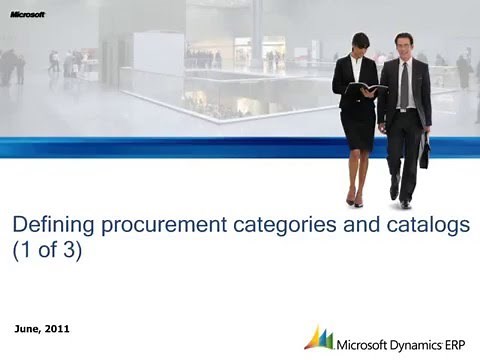 Microsoft

Defining procurement categories and catalogs (1 of 3)

June, 2011

Microsoft Dynamics ERP